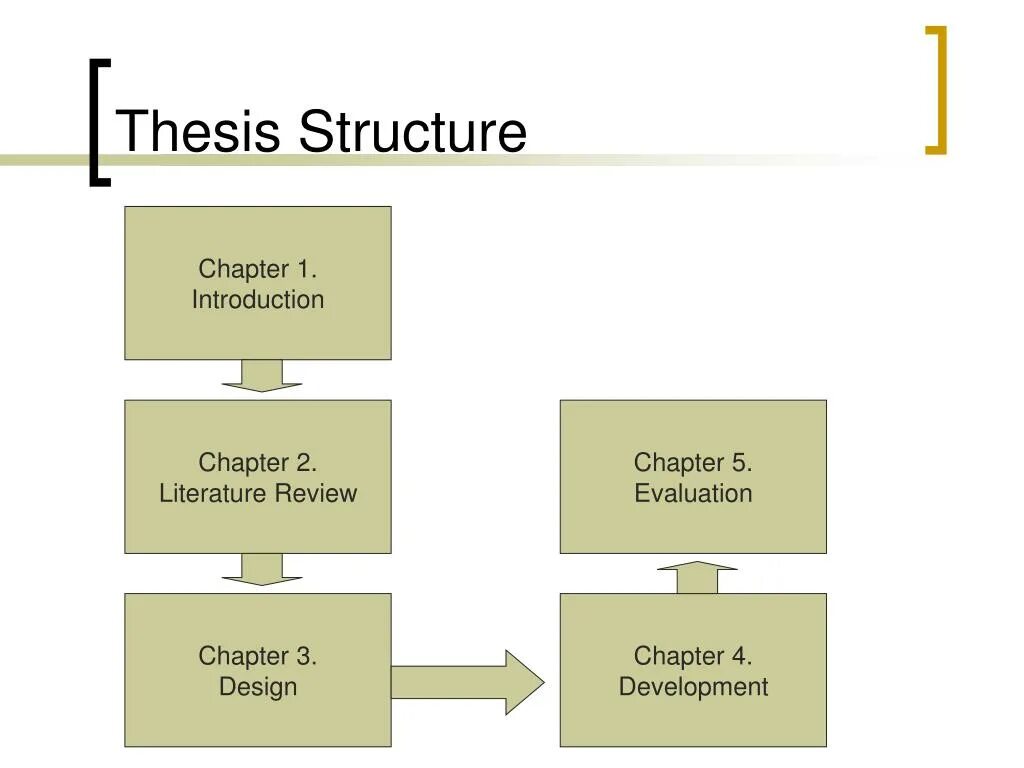 Thesis Structure

Chapter 1.
Introduction

Chapter 2.
Literature Review

Chapter 3.
Design

Chapter 4.
Development

Chapter 5.
Evaluation